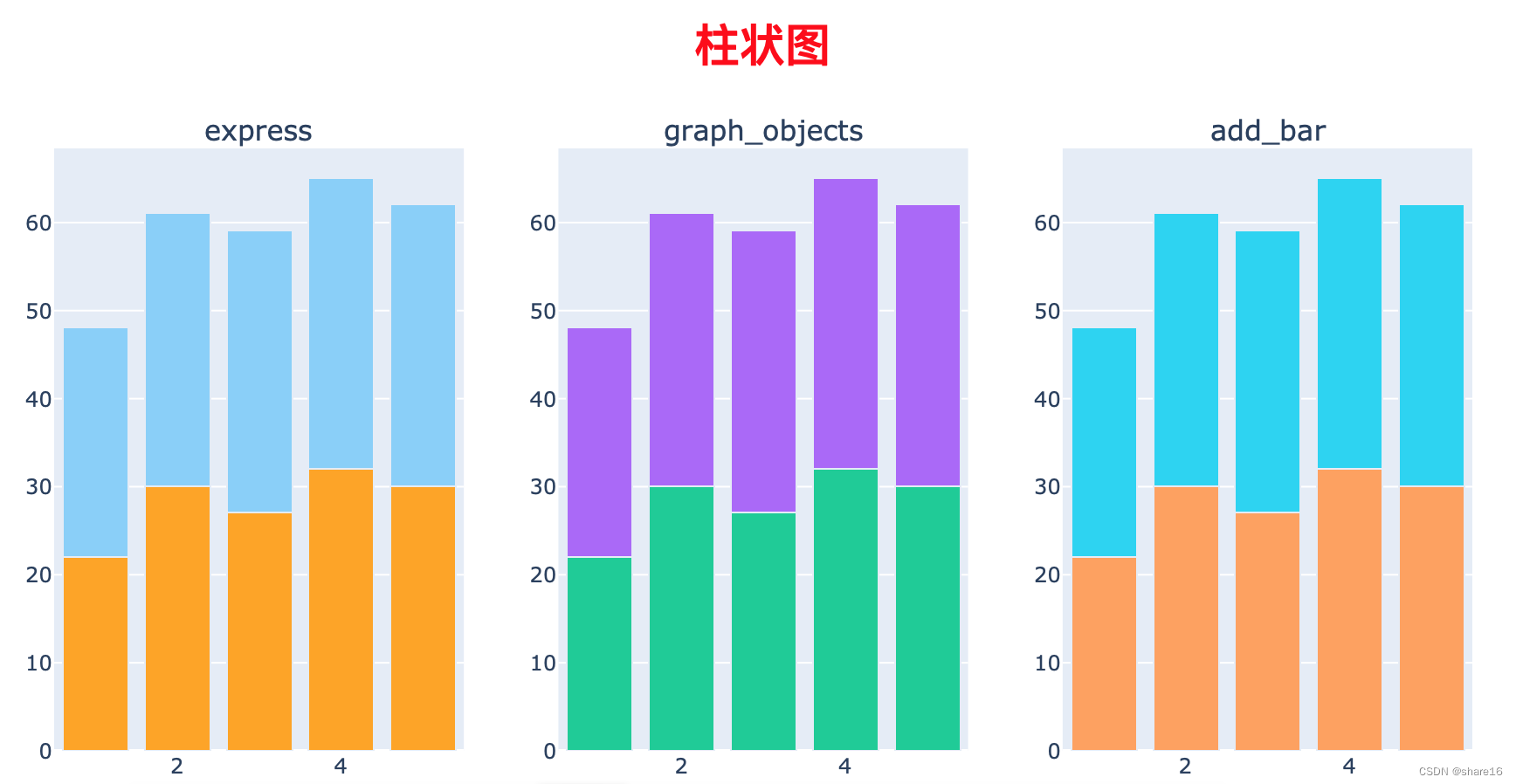 柱状图

express

60
50
40
30
20
10
0
2
4

graph_objects

60
50
40
30
20
10
0
2
4

add_bar

60
50
40
30
20
10
0
2
4

CSDN @share16